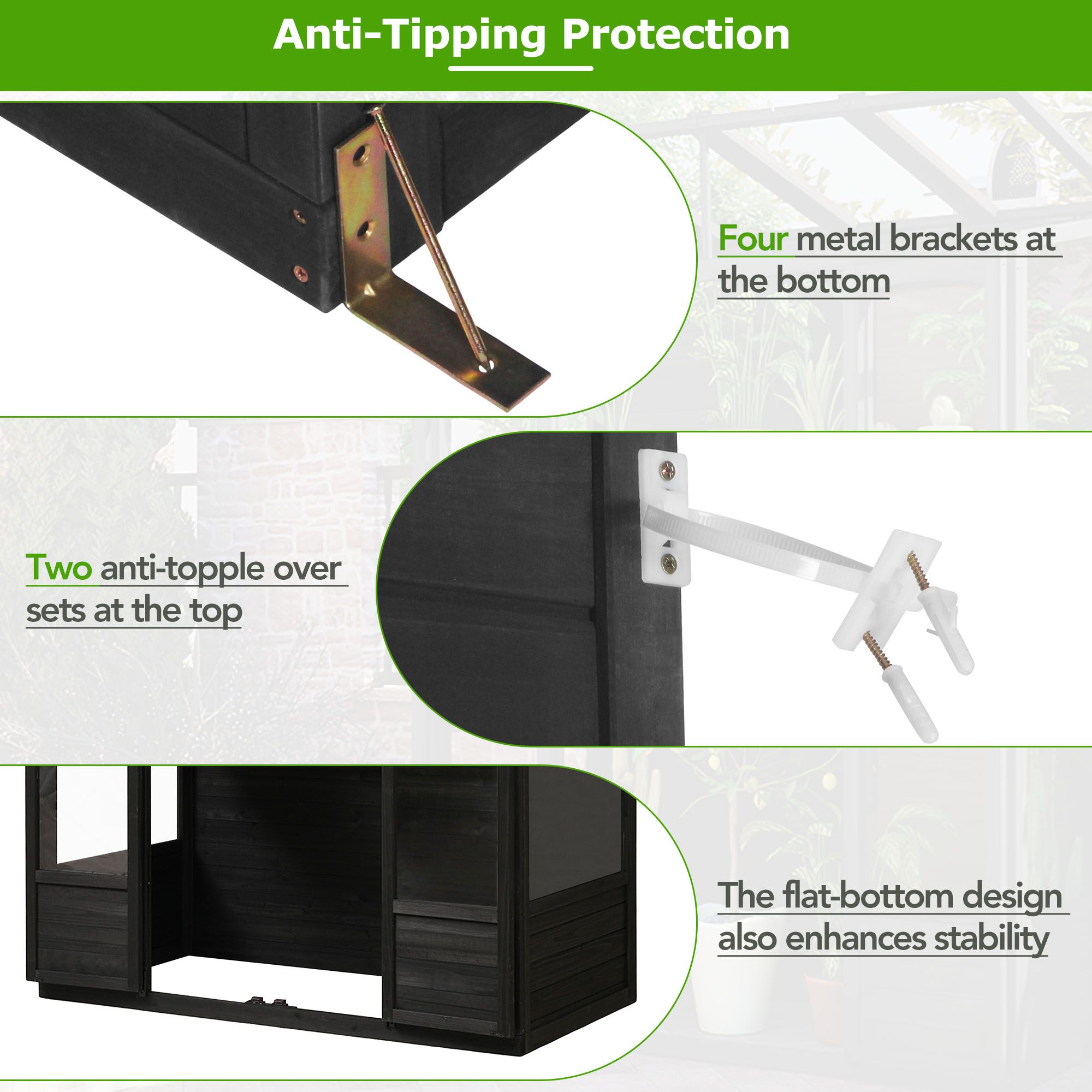 Anti-Tipping Protection

Four metal brackets at the bottom

Two anti-topple over sets at the top

The flat-bottom design also enhances stability